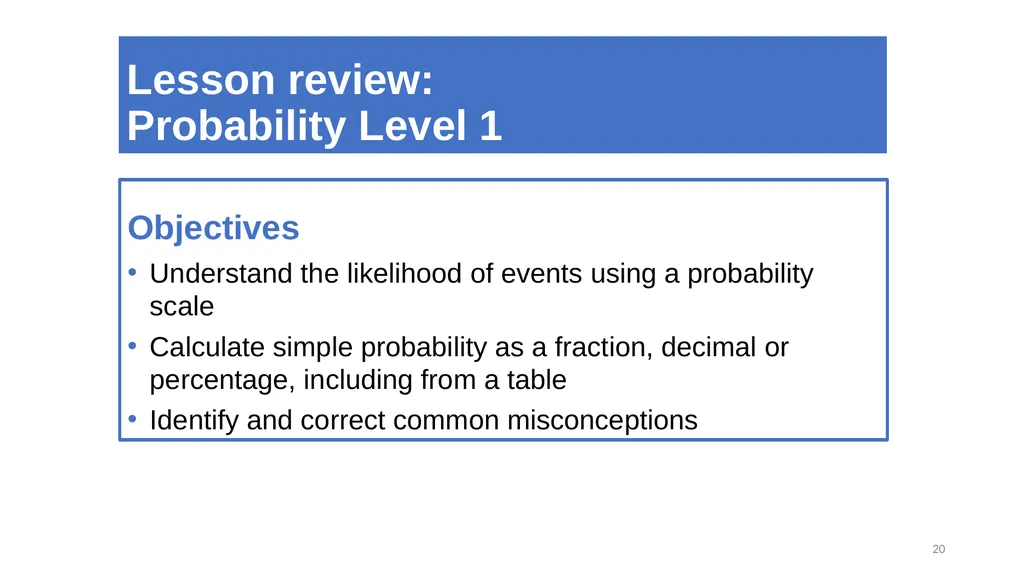 Lesson review:
Probability Level 1

Objectives

• Understand the likelihood of events using a probability scale
• Calculate simple probability as a fraction, decimal or percentage, including from a table
• Identify and correct common misconceptions

20